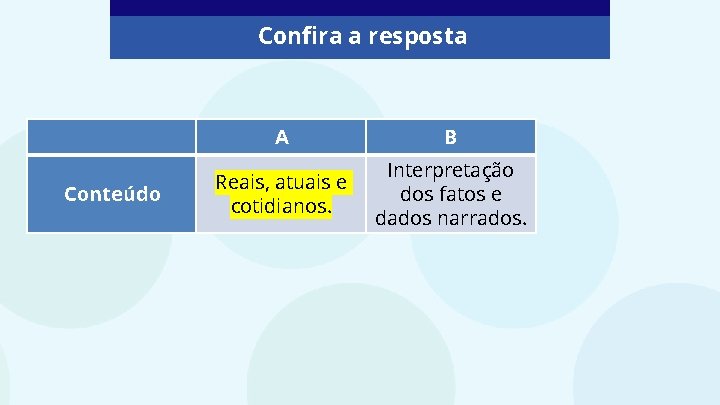 Confira a resposta

| | A | B |
|---|---|---|
| Conteúdo | Reais, atuais e cotidianos. | Interpretação dos fatos e dados narrados. |